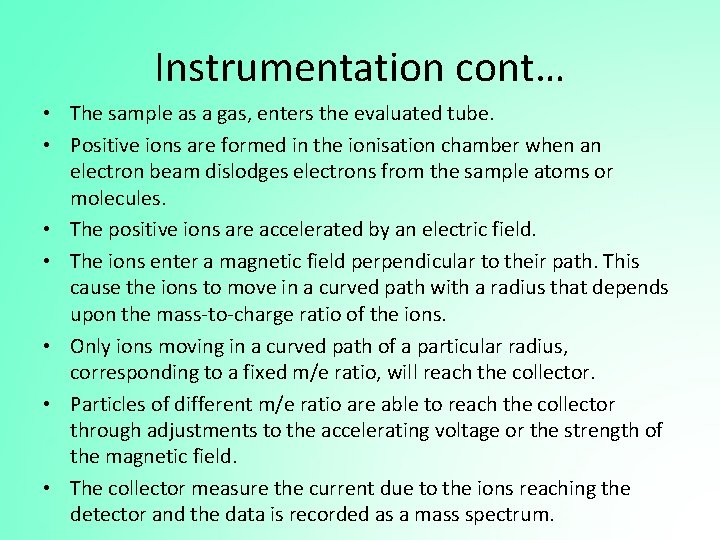 Instrumentation cont…

• The sample as a gas, enters the evaluated tube.
• Positive ions are formed in the ionisation chamber when an electron beam dislodges electrons from the sample atoms or molecules.
• The positive ions are accelerated by an electric field.
• The ions enter a magnetic field perpendicular to their path. This cause the ions to move in a curved path with a radius that depends upon the mass-to-charge ratio of the ions.
• Only ions moving in a curved path of a particular radius, corresponding to a fixed m/e ratio, will reach the collector.
• Particles of different m/e ratio are able to reach the collector through adjustments to the accelerating voltage or the strength of the magnetic field.
• The collector measure the current due to the ions reaching the detector and the data is recorded as a mass spectrum.